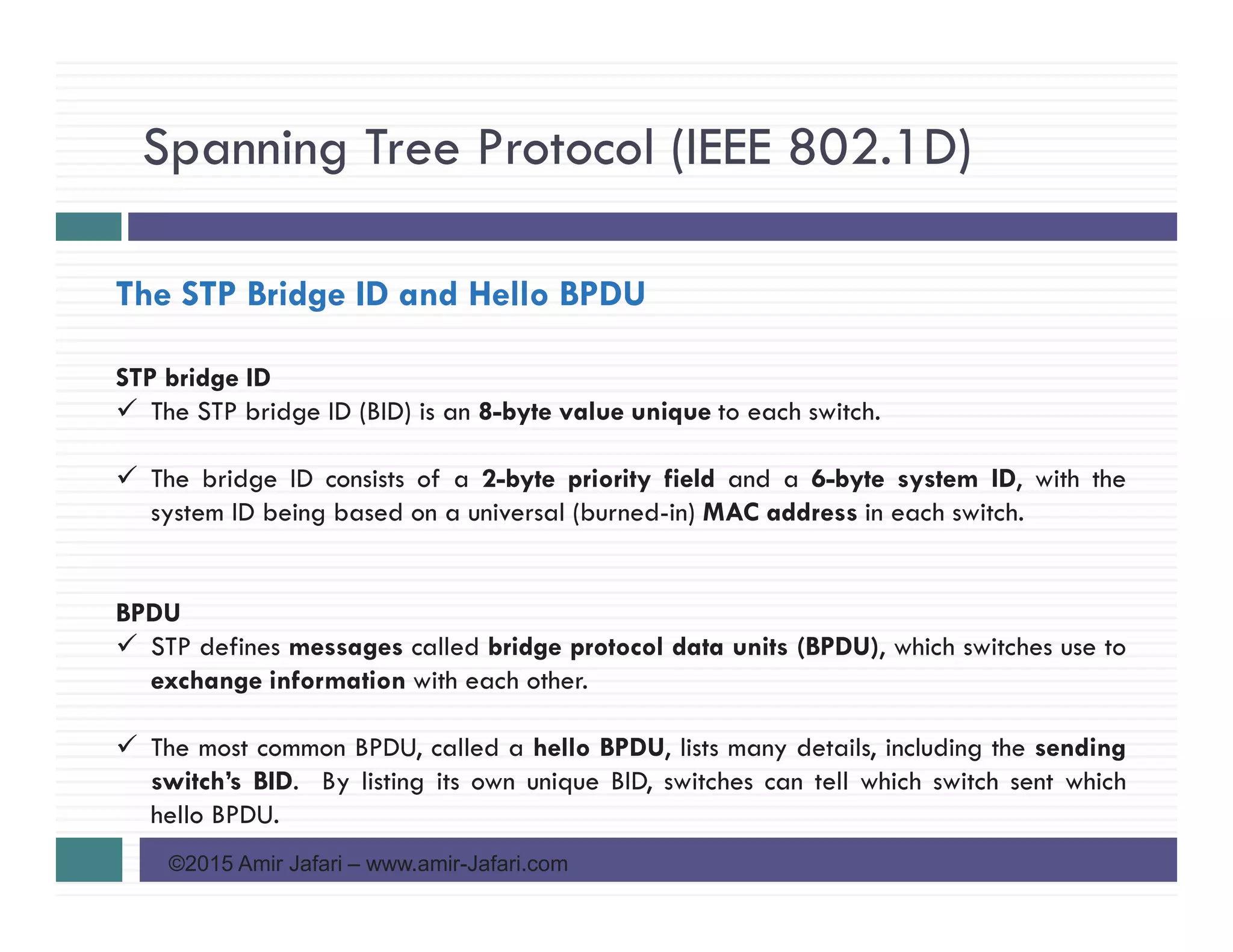 Spanning Tree Protocol (IEEE 802.1D)

The STP Bridge ID and Hello BPDU

STP bridge ID
✓ The STP bridge ID (BID) is an 8-byte value unique to each switch.

✓ The bridge ID consists of a 2-byte priority field and a 6-byte system ID, with the system ID being based on a universal (burned-in) MAC address in each switch.

BPDU
✓ STP defines messages called bridge protocol data units (BPDU), which switches use to exchange information with each other.

✓ The most common BPDU, called a hello BPDU, lists many details, including the sending switch's BID. By listing its own unique BID, switches can tell which switch sent which hello BPDU.

©2015 Amir Jafari – www.amir-Jafari.com